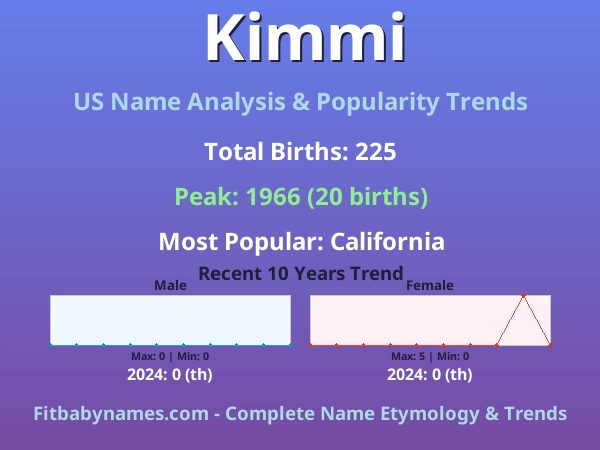 Kimmi

US Name Analysis & Popularity Trends

Total Births: 225

Peak: 1966 (20 births)

Most Popular: California

Recent 10 Years Trend

Male

Max: 0 | Min: 0

2024: 0 (th)

Female

Max: 5 | Min: 0

2024: 0 (th)

Fitbabynames.com - Complete Name Etymology & Trends